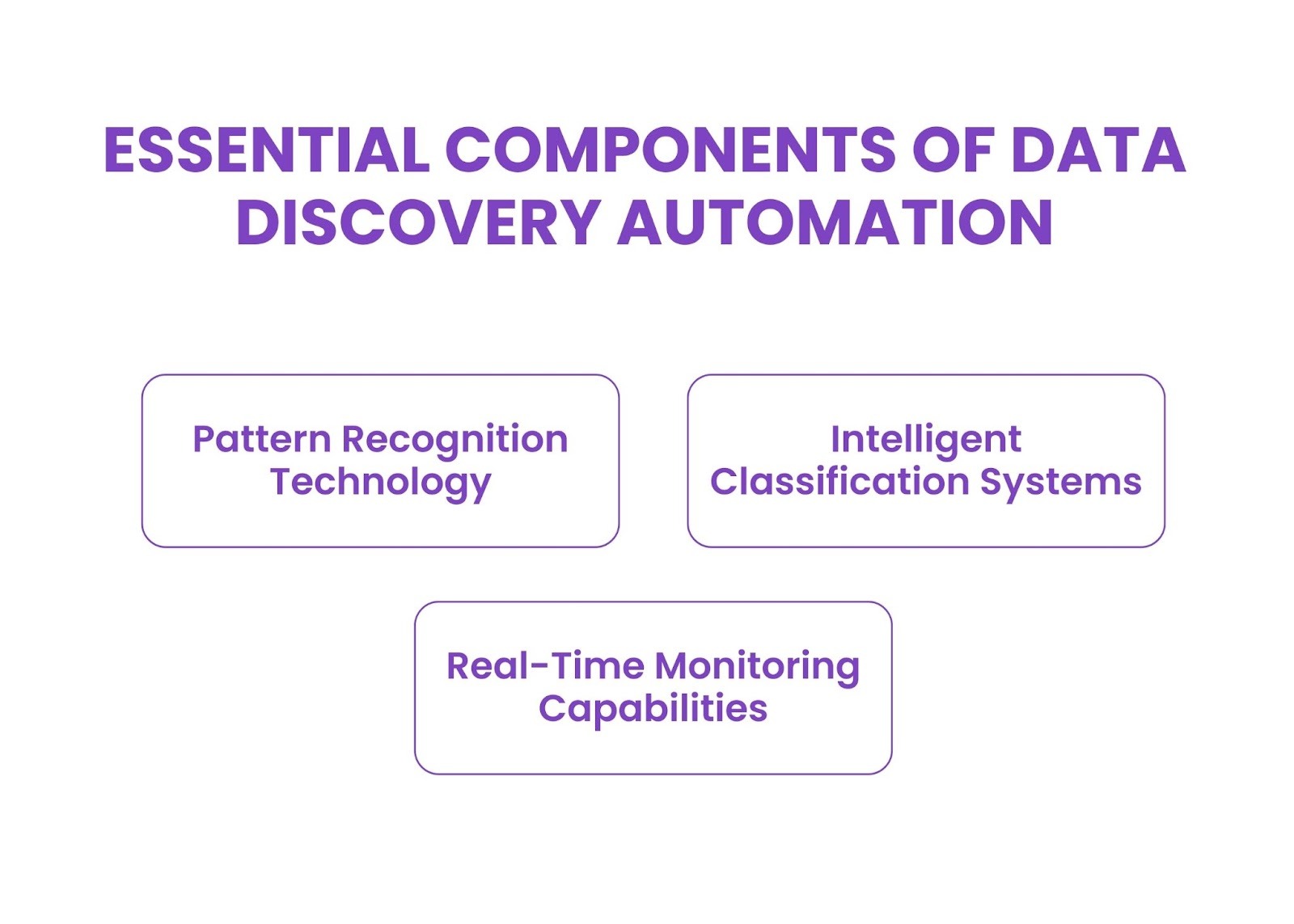 ESSENTIAL COMPONENTS OF DATA DISCOVERY AUTOMATION

Pattern Recognition Technology

Intelligent Classification Systems

Real-Time Monitoring Capabilities